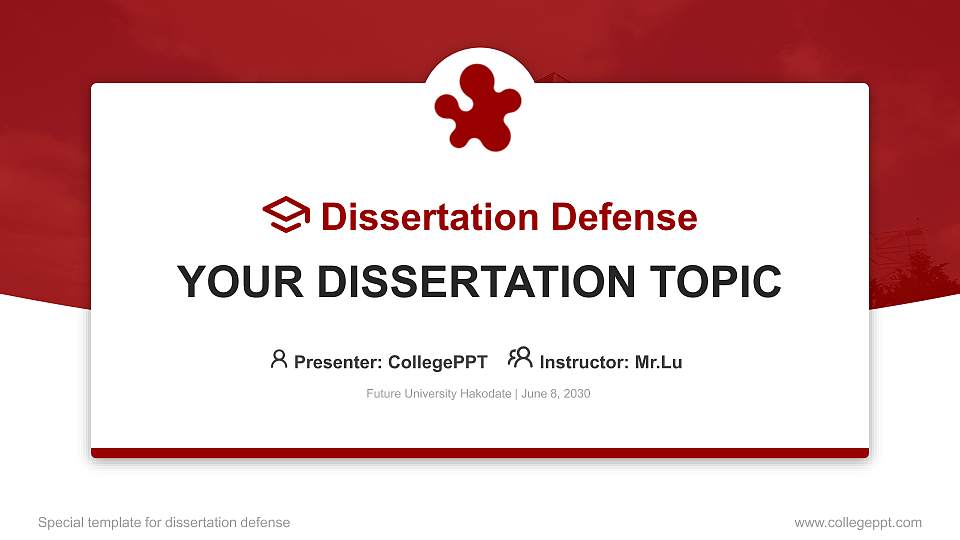 Dissertation Defense

YOUR DISSERTATION TOPIC

Presenter: CollegePPT Instructor: Mr.Lu

Future University Hakodate | June 8, 2030

Special template for dissertation defense

www.collegeppt.com